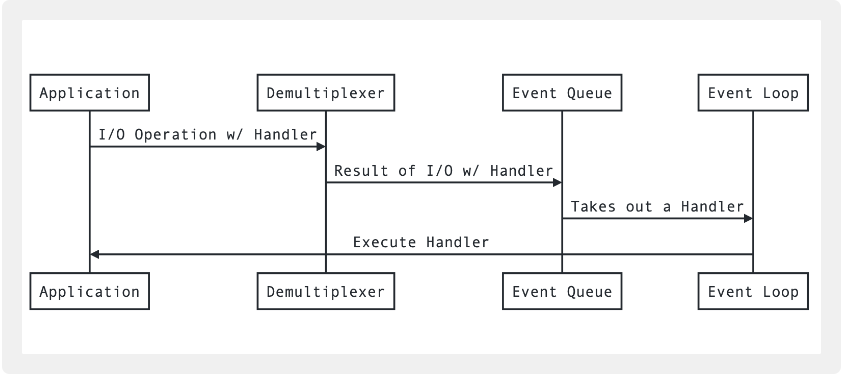 Application
Demultiplexer
Event Queue
Event Loop

I/O Operation w/ Handler
Result of I/O w/ Handler
Takes out a Handler
Execute Handler

Application
Demultiplexer
Event Queue
Event Loop